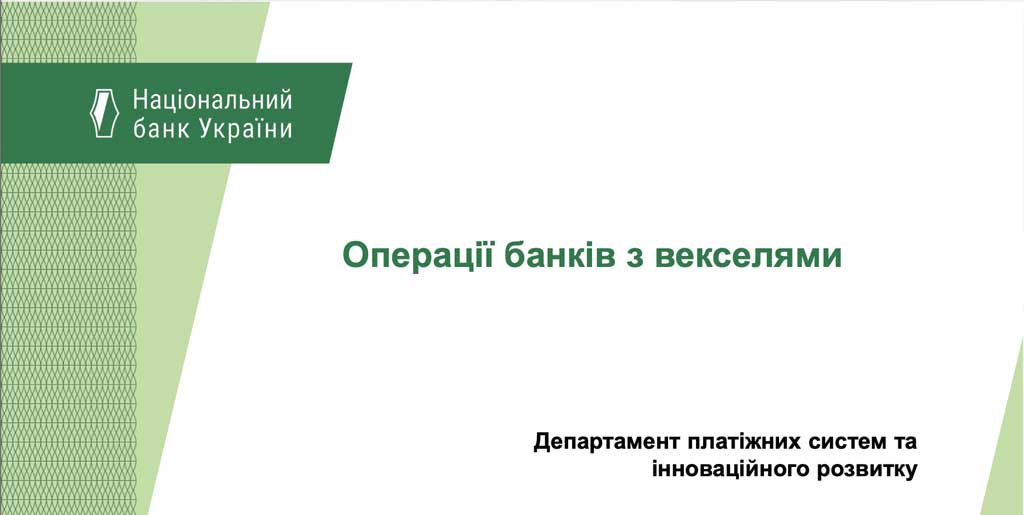 Національний
банк України

Операції банків з векселями

Департамент платіжних систем та
інноваційного розвитку